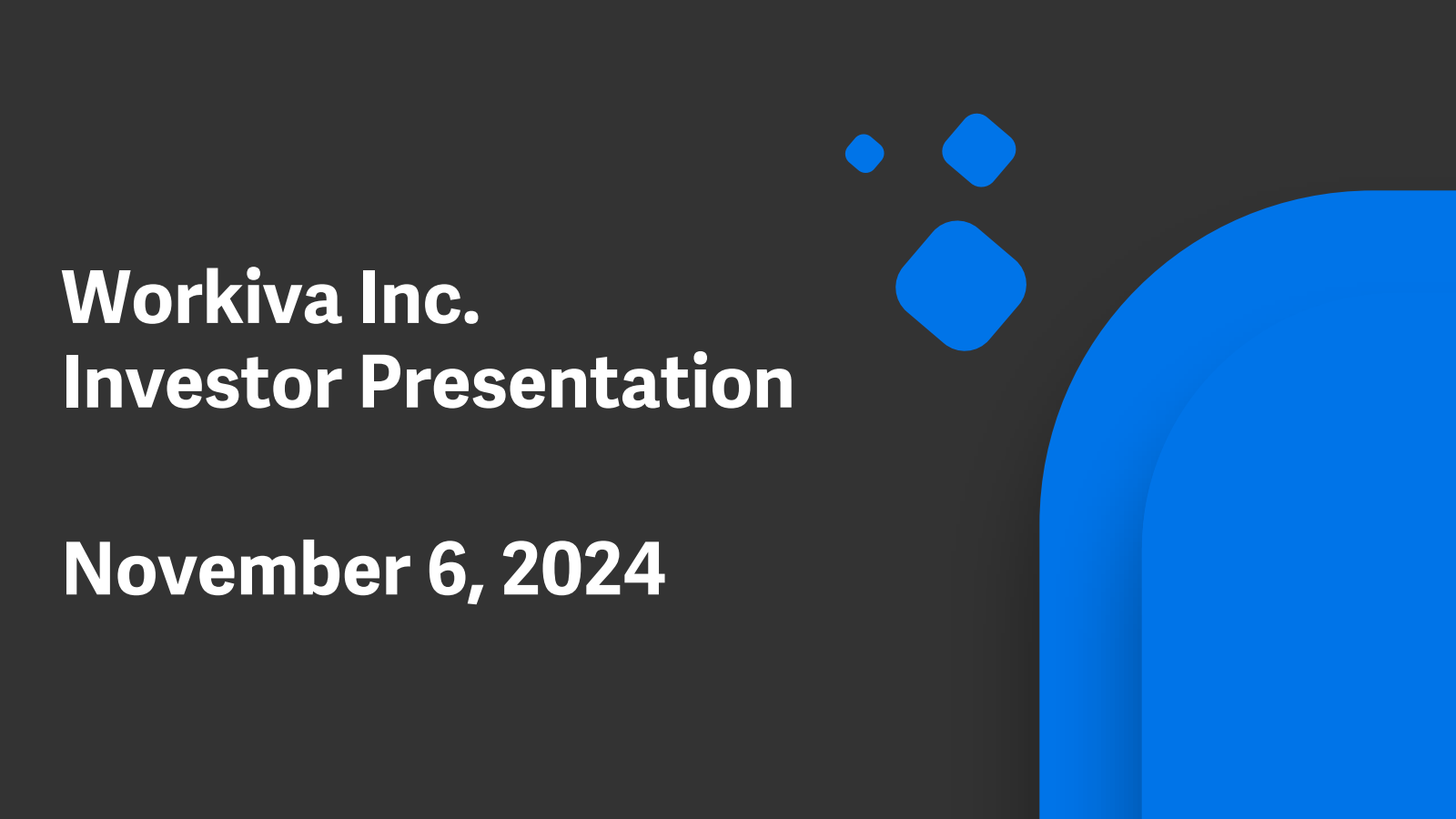 Workiva Inc.
Investor Presentation

November 6, 2024